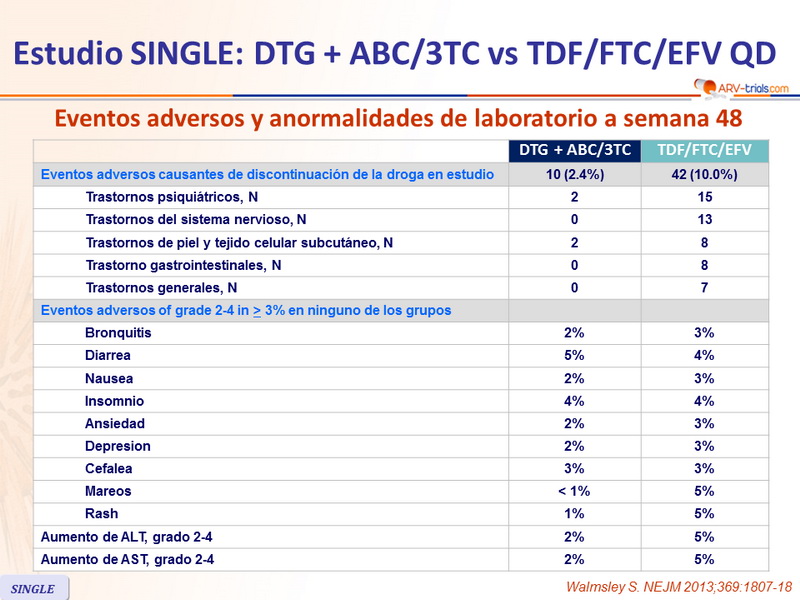 Estudio SINGLE: DTG + ABC/3TC vs TDF/FTC/EFV QD

ARV-trials.com

Eventos adversos y anormalidades de laboratorio a semana 48

| | DTG + ABC/3TC | TDF/FTC/EFV |
|---|---|---|
| Eventos adversos causantes de discontinuación de la droga en estudio | 10 (2.4%) | 42 (10.0%) |
| Trastornos psiquiátricos, N | 2 | 15 |
| Trastornos del sistema nervioso, N | 0 | 13 |
| Trastornos de piel y tejido celular subcutáneo, N | 2 | 8 |
| Trastorno gastrointestinales, N | 0 | 8 |
| Trastornos generales, N | 0 | 7 |
| Eventos adversos of grade 2-4 in $\geq$ 3% en ninguno de los grupos | | |
| Bronquitis | 2% | 3% |
| Diarrea | 5% | 4% |
| Nausea | 2% | 3% |
| Insomnio | 4% | 4% |
| Ansiedad | 2% | 3% |
| Depresion | 2% | 3% |
| Cefalea | 3% | 3% |
| Mareos | < 1% | 5% |
| Rash | 1% | 5% |
| Aumento de ALT, grado 2-4 | 2% | 5% |
| Aumento de AST, grado 2-4 | 2% | 5% |

SINGLE

Walmsley S. NEJM 2013;369:1807-18